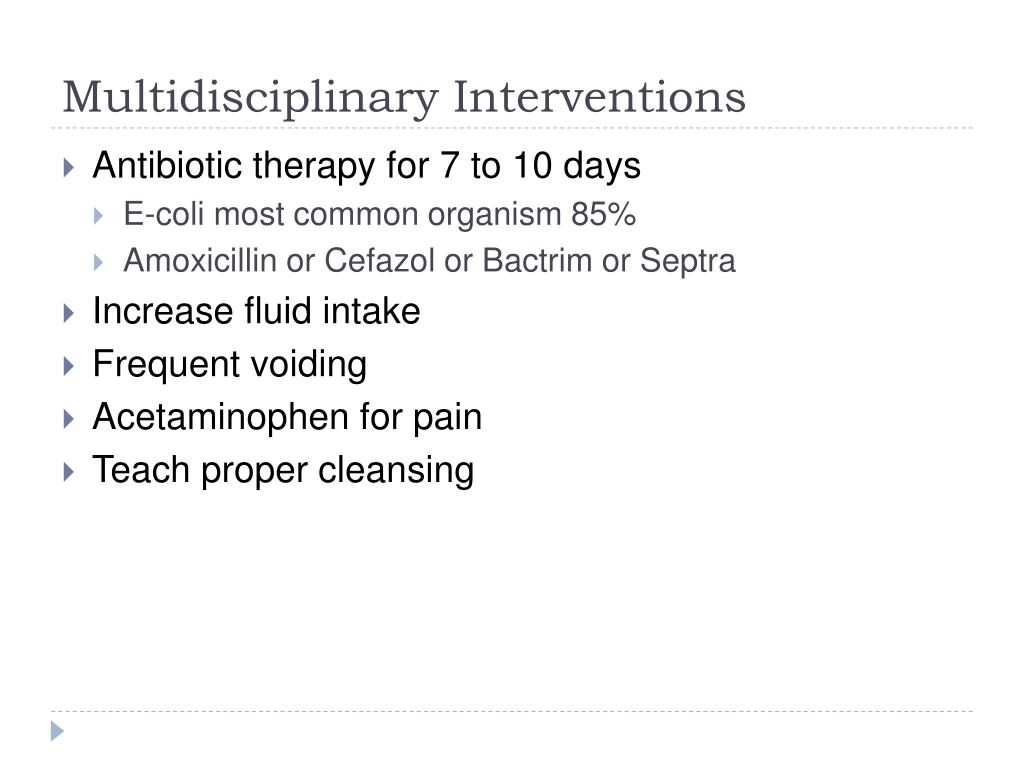 Multidisciplinary Interventions

Antibiotic therapy for 7 to 10 days
E-coli most common organism 85%
Amoxicillin or Cefazol or Bactrim or Septra
Increase fluid intake
Frequent voiding
Acetaminophen for pain
Teach proper cleansing